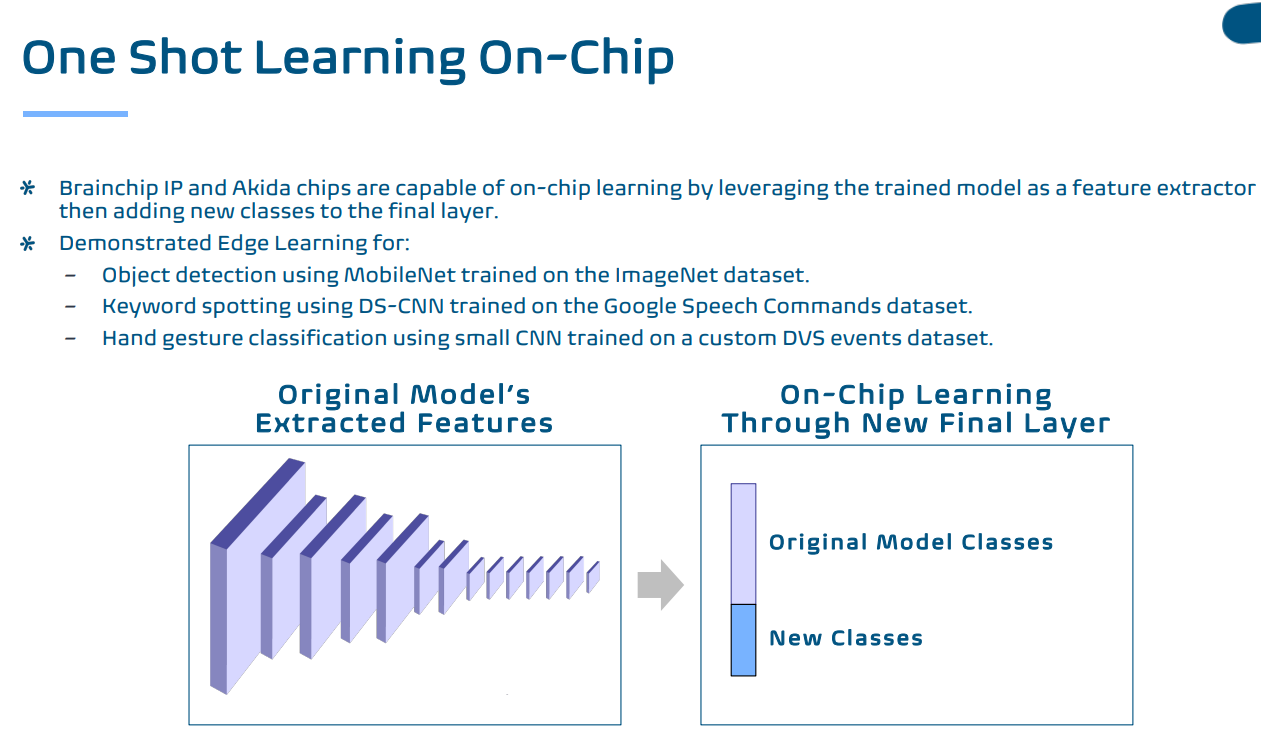 One Shot Learning On-Chip

* Brainchip IP and Akida chips are capable of on-chip learning by leveraging the trained model as a feature extractor then adding new classes to the final layer.
* Demonstrated Edge Learning for:
– Object detection using MobileNet trained on the ImageNet dataset.
– Keyword spotting using DS-CNN trained on the Google Speech Commands dataset.
– Hand gesture classification using small CNN trained on a custom DVS events dataset.

Original Model's Extracted Features

On-Chip Learning Through New Final Layer

Original Model Classes

New Classes